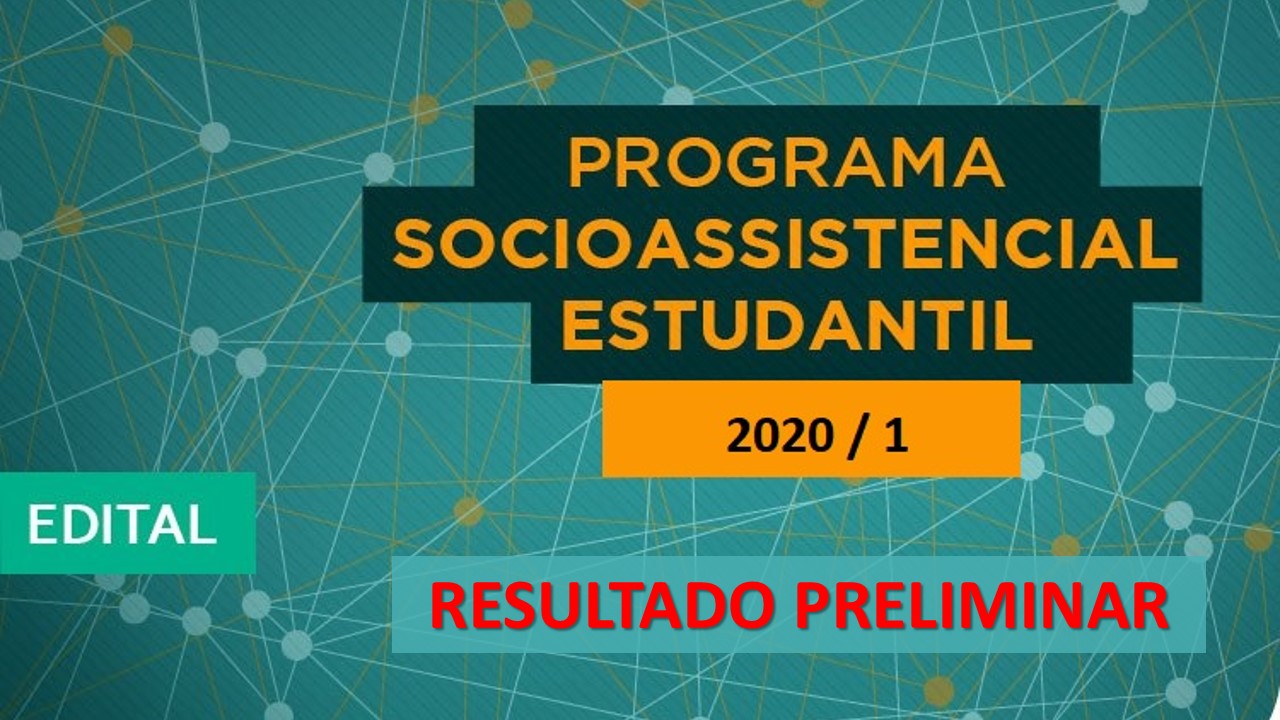 PROGRAMA SOCIOASSISTENCIAL ESTUDANTIL

2020 / 1

EDITAL

RESULTADO PRELIMINAR